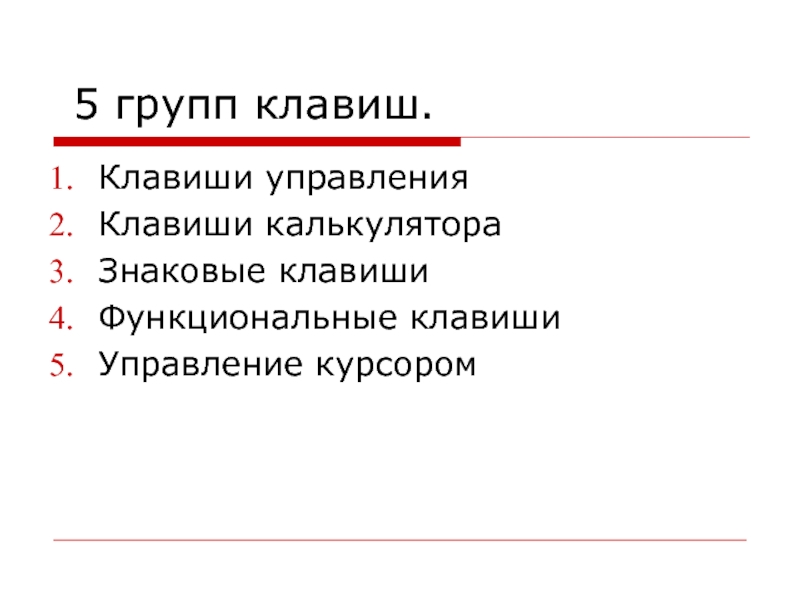 5 групп клавиш.

1. Клавиши управления
2. Клавиши калькулятора
3. Знаковые клавиши
4. Функциональные клавиши
5. Управление курсором